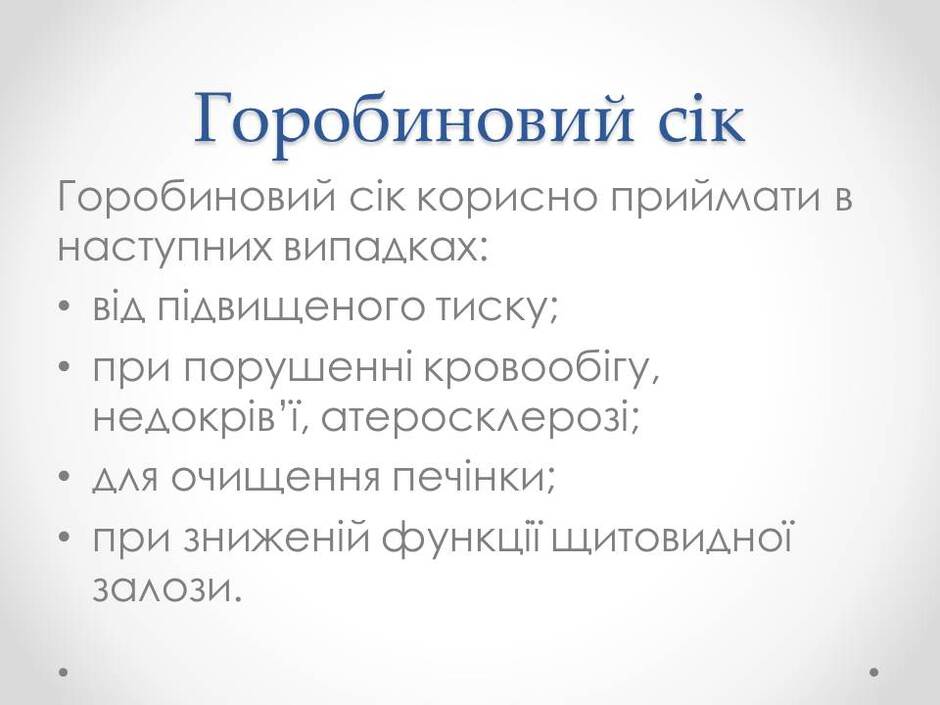 Горобиновий сік

Горобиновий сік корисно приймати в наступних випадках:

• від підвищеного тиску;
• при порушенні кровообігу, недокрів'ї, атеросклерозі;
• для очищення печінки;
• при зниженій функції щитовидної залози.